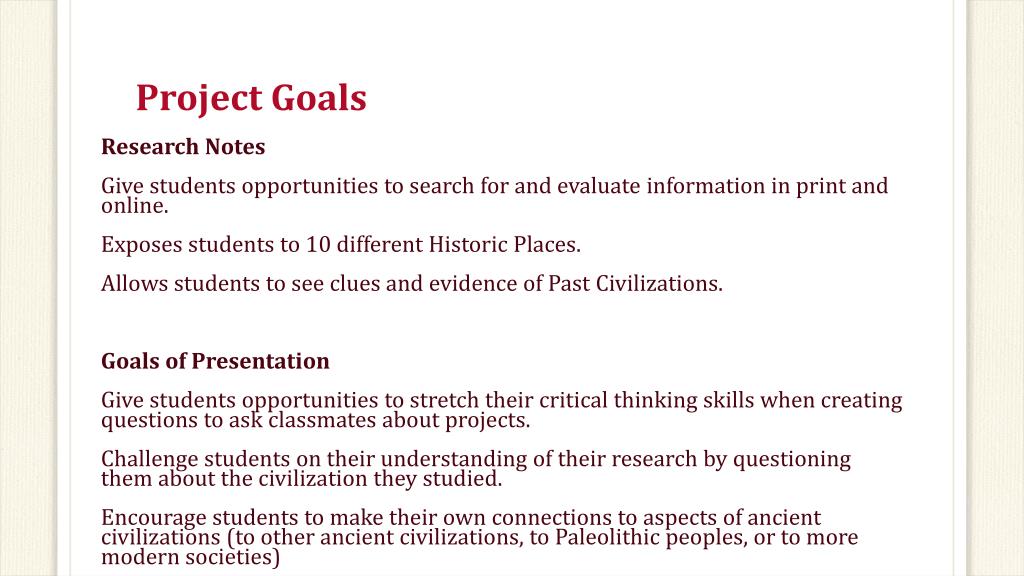 Project Goals

Research Notes

Give students opportunities to search for and evaluate information in print and online.

Exposes students to 10 different Historic Places.

Allows students to see clues and evidence of Past Civilizations.

Goals of Presentation

Give students opportunities to stretch their critical thinking skills when creating questions to ask classmates about projects.

Challenge students on their understanding of their research by questioning them about the civilization they studied.

Encourage students to make their own connections to aspects of ancient civilizations (to other ancient civilizations, to Paleolithic peoples, or to more modern societies)